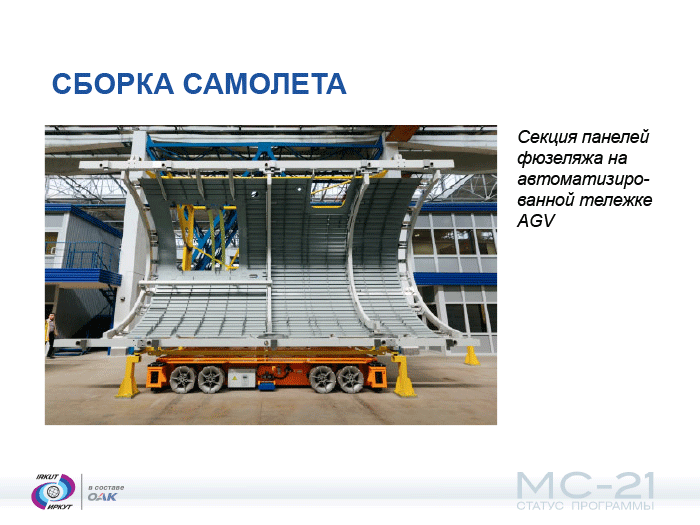 СБОРКА САМОЛЕТА

Секция панелей фюзеляжа на автоматизированной тележке AGV

IRKUT
ИРКУТ
в составе
ОАК

МС-21
СТАТУС ПРОГРАММЫ